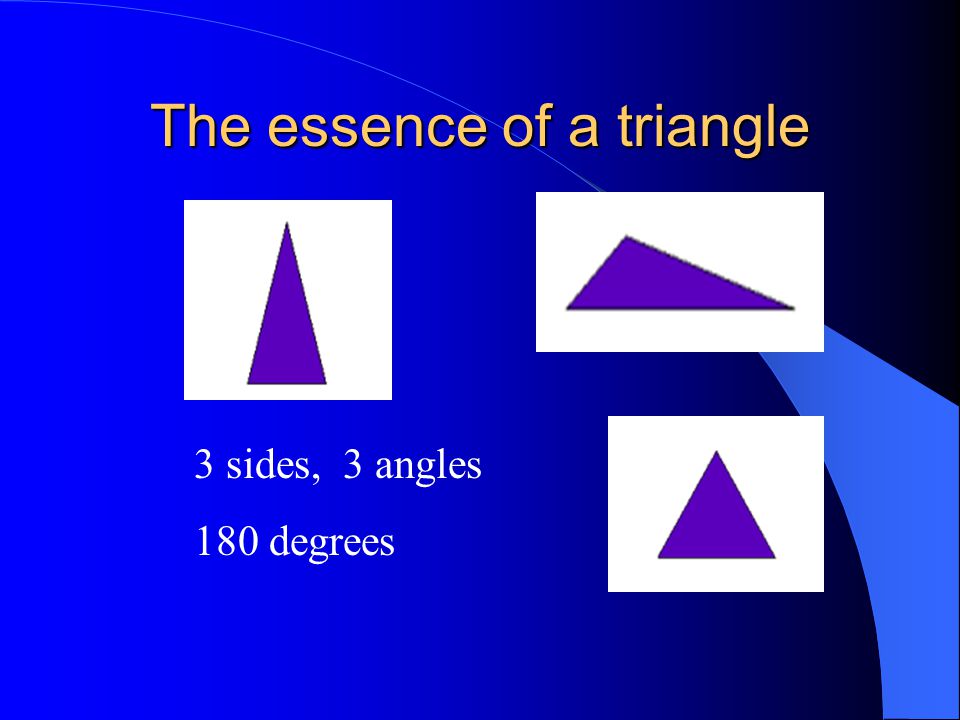 The essence of a triangle

3 sides, 3 angles

180 degrees